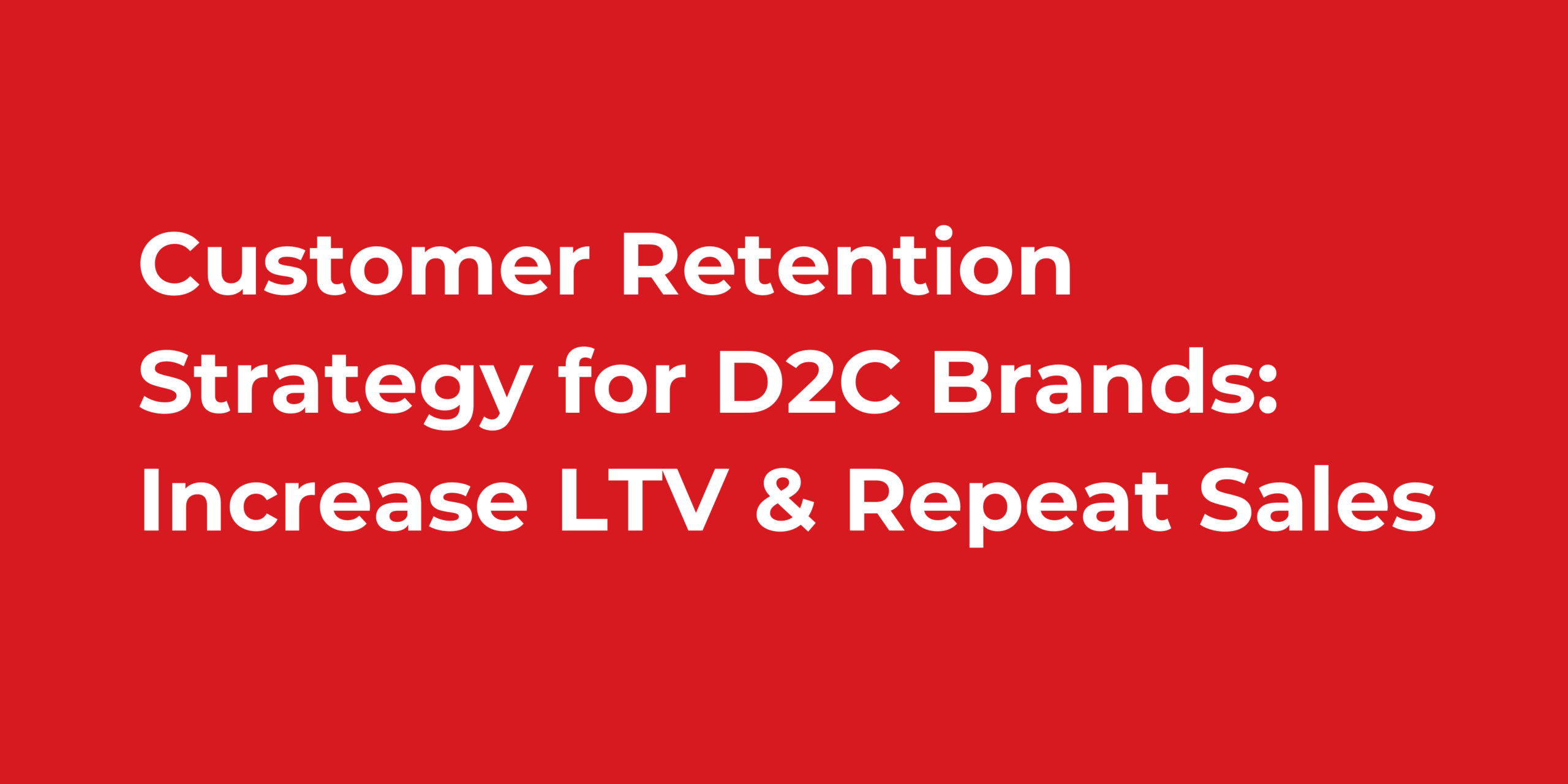 Customer Retention Strategy for D2C Brands: Increase LTV & Repeat Sales